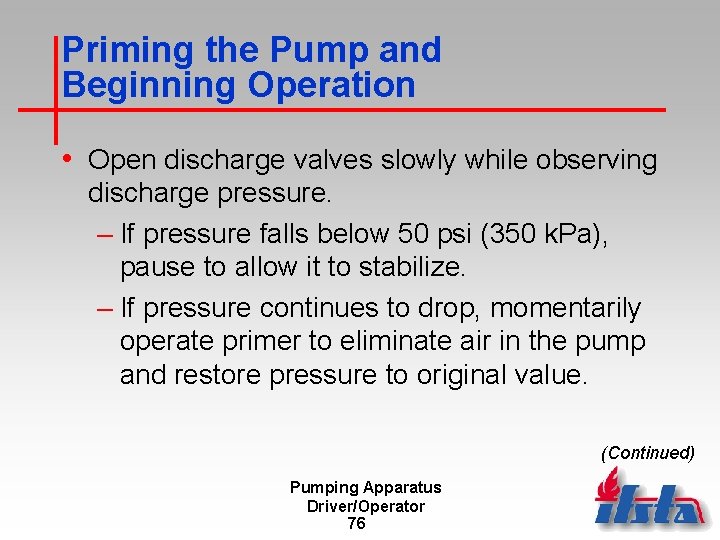 Priming the Pump and Beginning Operation

• Open discharge valves slowly while observing discharge pressure.

– If pressure falls below 50 psi (350 kPa), pause to allow it to stabilize.

– If pressure continues to drop, momentarily operate primer to eliminate air in the pump and restore pressure to original value.

(Continued)

Pumping Apparatus
Driver/Operator
76

ifsta